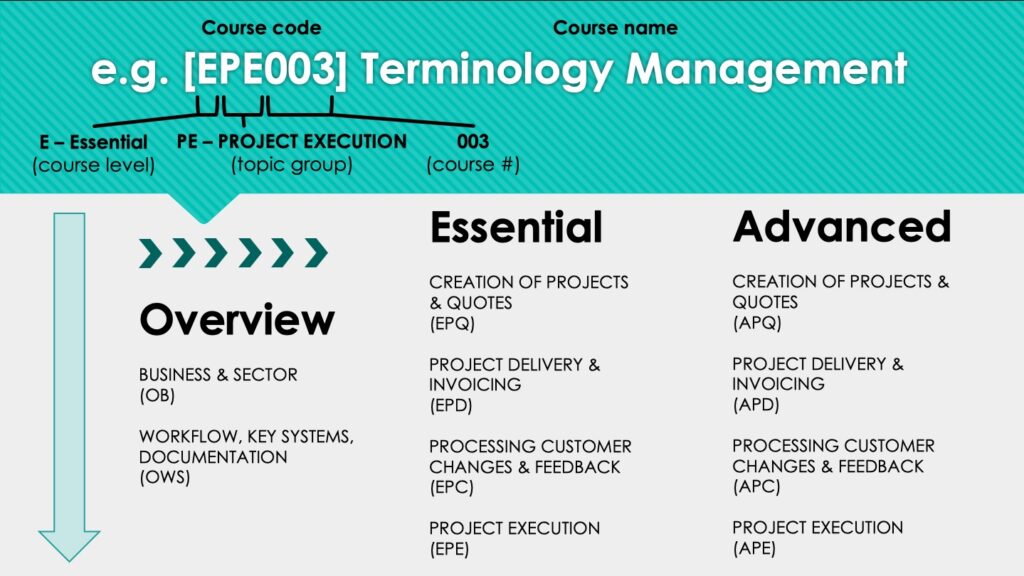 Course code

Course name

e.g. [EPE003] Terminology Management

E – Essential
(course level)

PE – PROJECT EXECUTION
(topic group)

003
(course #)

Overview

BUSINESS & SECTOR
(OB)

WORKFLOW, KEY SYSTEMS, DOCUMENTATION
(OWS)

Essential

CREATION OF PROJECTS & QUOTES
(EPQ)

PROJECT DELIVERY & INVOICING
(EPD)

PROCESSING CUSTOMER CHANGES & FEEDBACK
(EPC)

PROJECT EXECUTION
(EPE)

Advanced

CREATION OF PROJECTS & QUOTES
(APQ)

PROJECT DELIVERY & INVOICING
(APD)

PROCESSING CUSTOMER CHANGES & FEEDBACK
(APC)

PROJECT EXECUTION
(APE)